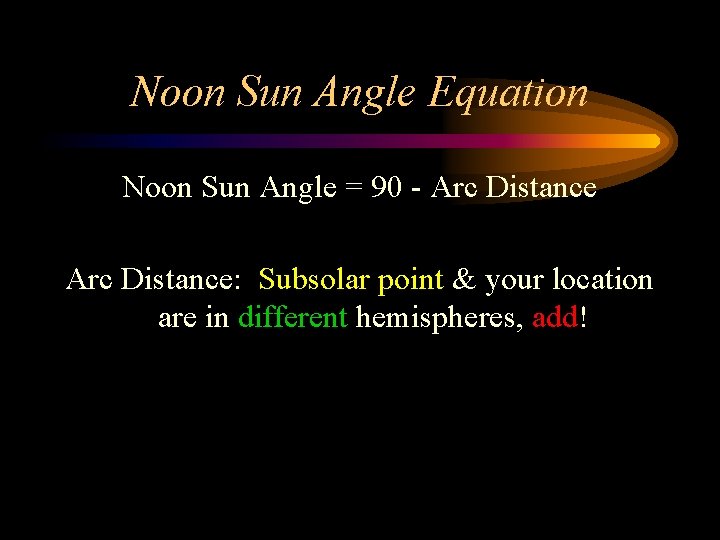 Noon Sun Angle Equation

Noon Sun Angle = 90 - Arc Distance

Arc Distance: Subsolar point & your location are in different hemispheres, add!